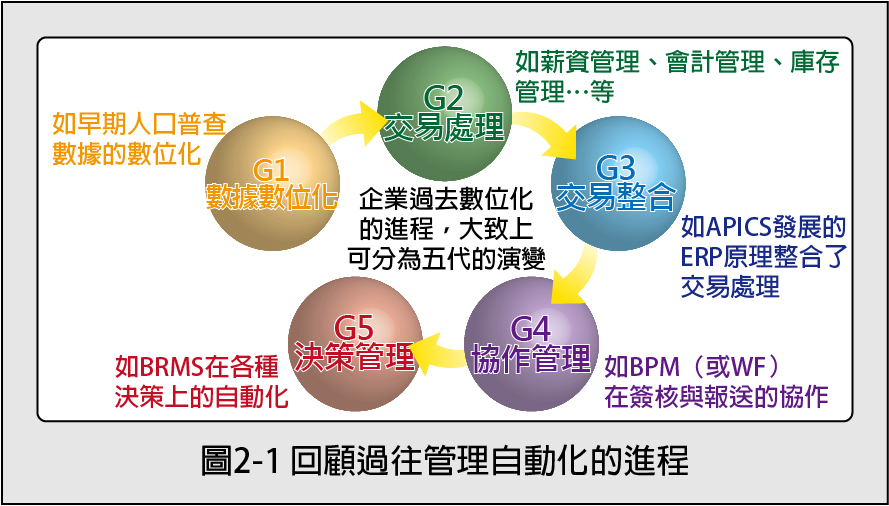 如早期人口普查數據的數位化

G1
數據數位化

G2
交易處理

如薪資管理、會計管理、庫存管理…等

G3
交易整合

如APICS發展的ERP原理整合了交易處理

企業過去數位化的進程，大致上可分為五代的演變

G4
協作管理

如BPM（或WF）在簽核與報送的協作

G5
決策管理

如BRMS在各種決策上的自動化

圖2-1 回顧過往管理自動化的進程